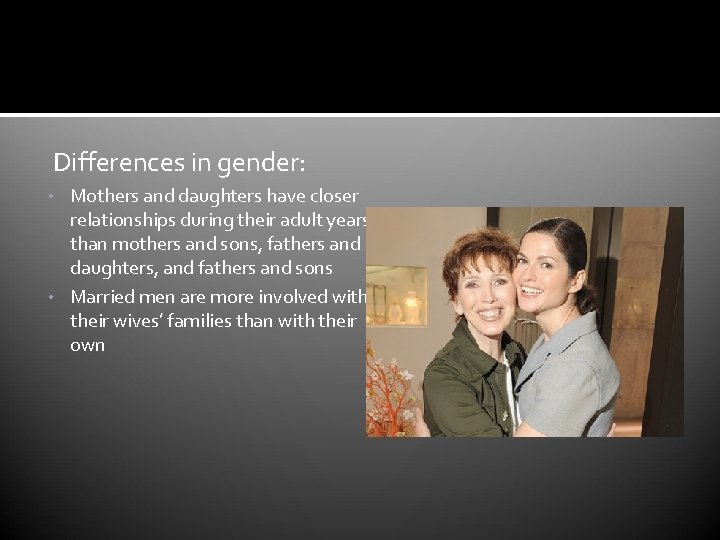 Differences in gender:

• Mothers and daughters have closer relationships during their adult years than mothers and sons, fathers and daughters, and fathers and sons
• Married men are more involved with their wives' families than with their own